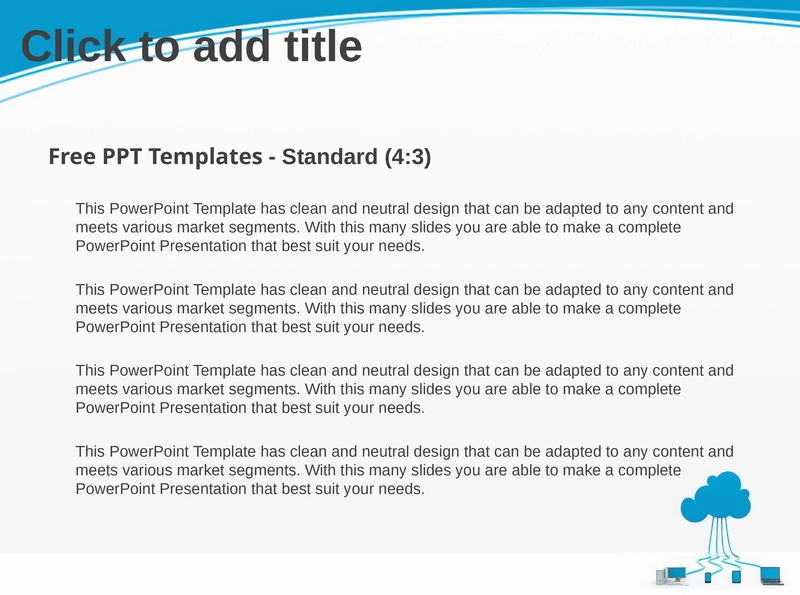 Click to add title

Free PPT Templates - Standard (4:3)

This PowerPoint Template has clean and neutral design that can be adapted to any content and meets various market segments. With this many slides you are able to make a complete PowerPoint Presentation that best suit your needs.

This PowerPoint Template has clean and neutral design that can be adapted to any content and meets various market segments. With this many slides you are able to make a complete PowerPoint Presentation that best suit your needs.

This PowerPoint Template has clean and neutral design that can be adapted to any content and meets various market segments. With this many slides you are able to make a complete PowerPoint Presentation that best suit your needs.

This PowerPoint Template has clean and neutral design that can be adapted to any content and meets various market segments. With this many slides you are able to make a complete PowerPoint Presentation that best suit your needs.